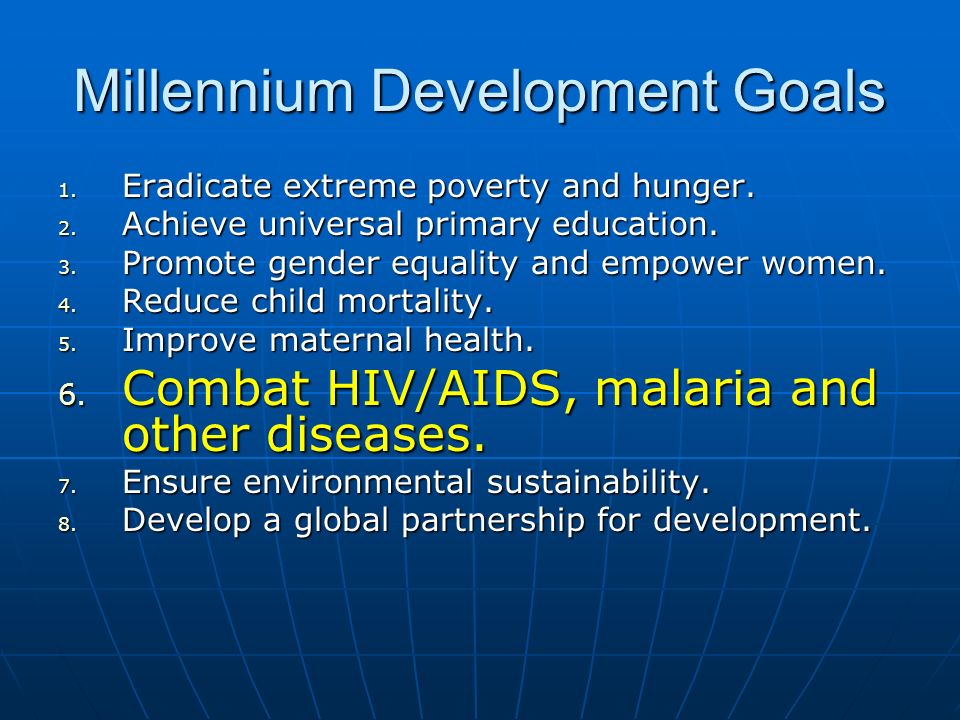 Millennium Development Goals

1. Eradicate extreme poverty and hunger.
2. Achieve universal primary education.
3. Promote gender equality and empower women.
4. Reduce child mortality.
5. Improve maternal health.
6. Combat HIV/AIDS, malaria and other diseases.
7. Ensure environmental sustainability.
8. Develop a global partnership for development.